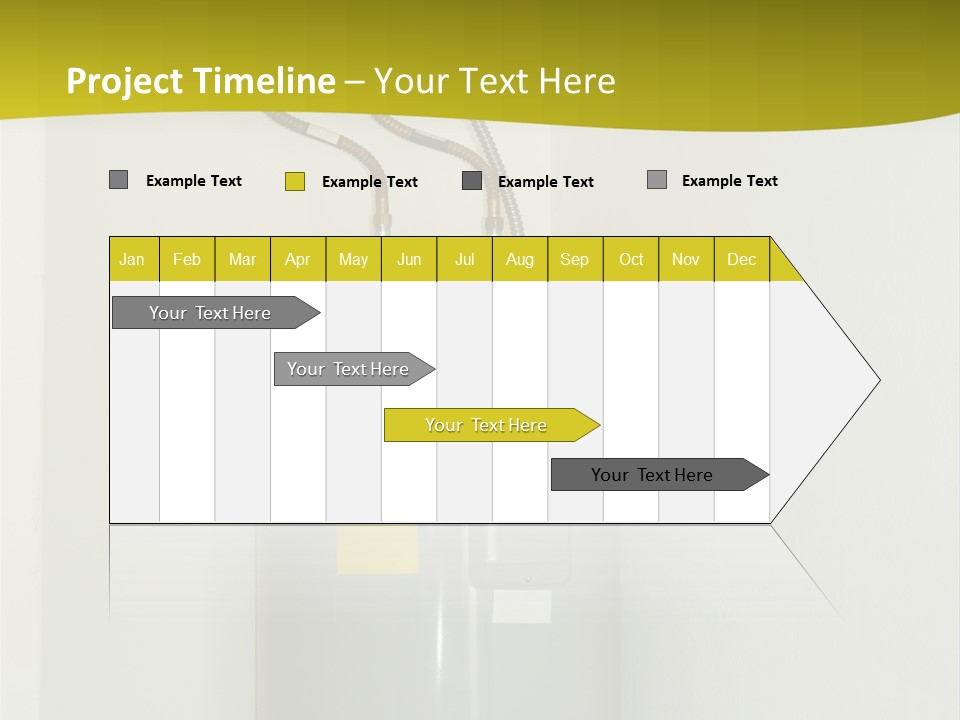 Project Timeline – Your Text Here

Example Text Example Text Example Text Example Text

| Jan | Feb | Mar | Apr | May | Jun | Jul | Aug | Sep | Oct | Nov | Dec |
|---|---|---|---|---|---|---|---|---|---|---|---|

Your Text Here

Your Text Here

Your Text Here

Your Text Here